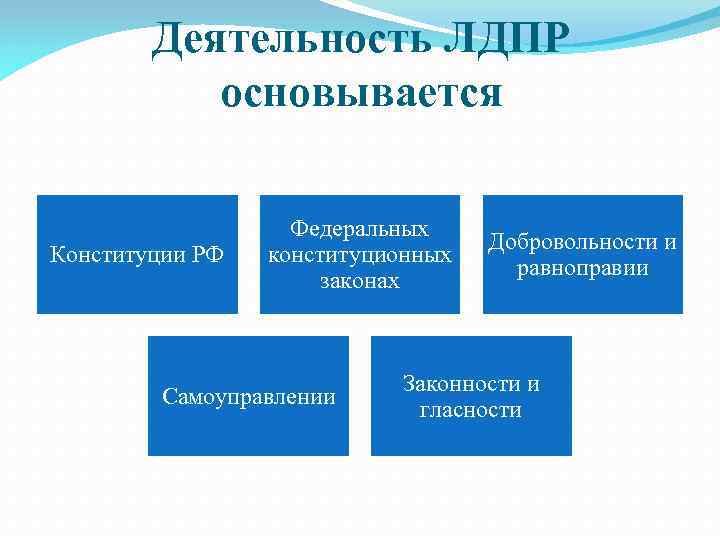 Деятельность ЛДПР основывается

Конституции РФ

Федеральных конституционных законах

Добровольности и равноправии

Самоуправлении

Законности и гласности